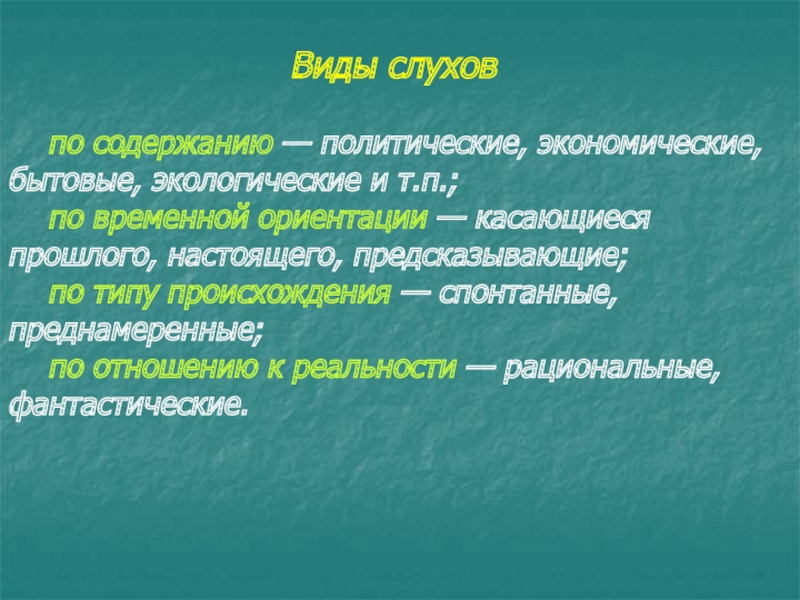 Виды слухов

по содержанию — политические, экономические, бытовые, экологические и т.п.;

по временной ориентации — касающиеся прошлого, настоящего, предсказывающие;

по типу происхождения — спонтанные, преднамеренные;

по отношению к реальности — рациональные, фантастические.